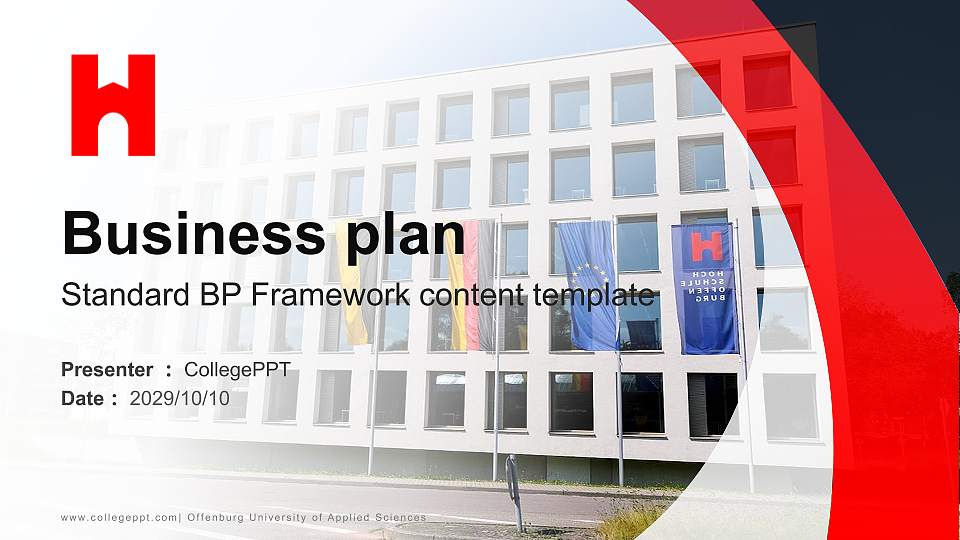 Business plan

Standard BP Framework content template

Presenter : CollegePPT
Date : 2029/10/10

HOCH SCHULE OFFEN BURG

www.collegeppt.com| Offenburg University of Applied Sciences